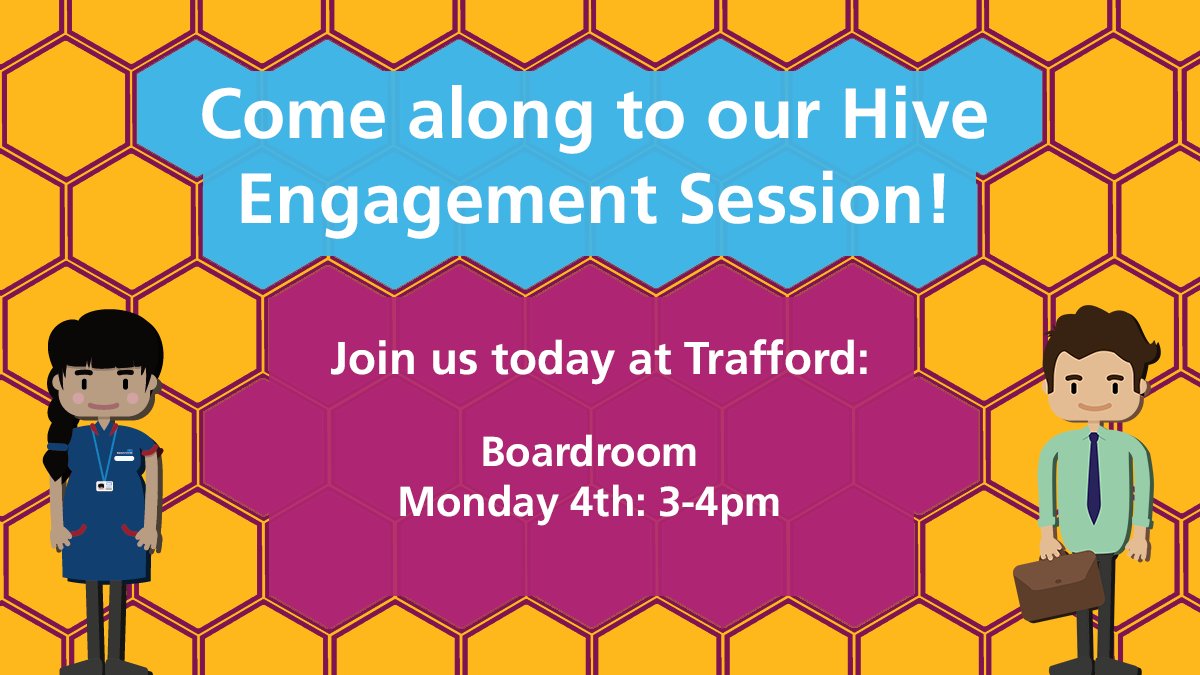 Come along to our Hive Engagement Session!

Join us today at Trafford:

Boardroom
Monday 4th: 3-4pm